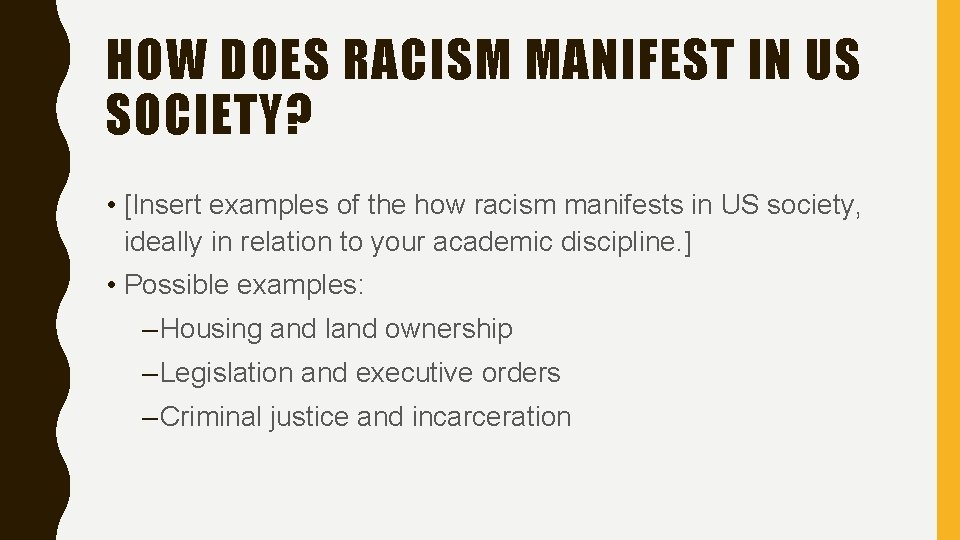 HOW DOES RACISM MANIFEST IN US SOCIETY?

• [Insert examples of the how racism manifests in US society, ideally in relation to your academic discipline.]

• Possible examples:

– Housing and land ownership

– Legislation and executive orders

– Criminal justice and incarceration